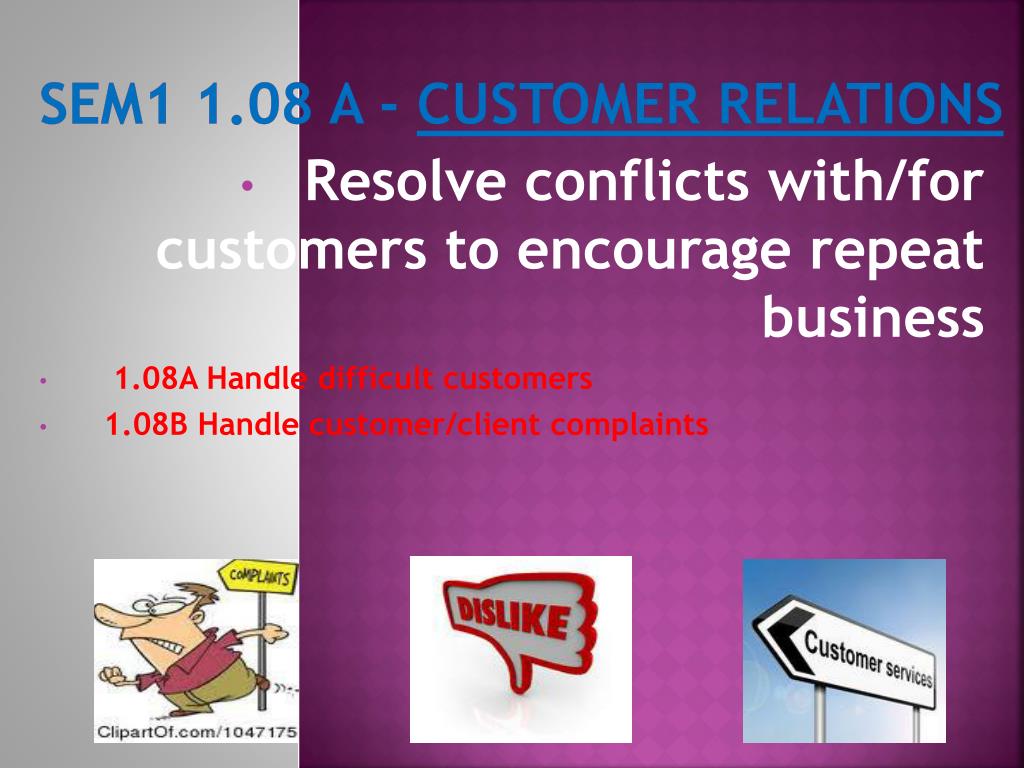 SEM1 1.08 A – CUSTOMER RELATIONS

• Resolve conflicts with/for customers to encourage repeat business

• 1.08A Handle difficult customers
• 1.08B Handle customer/client complaints

COMPLAINTS

ClipartOf.com/1047175

DISLIKE

Customer services